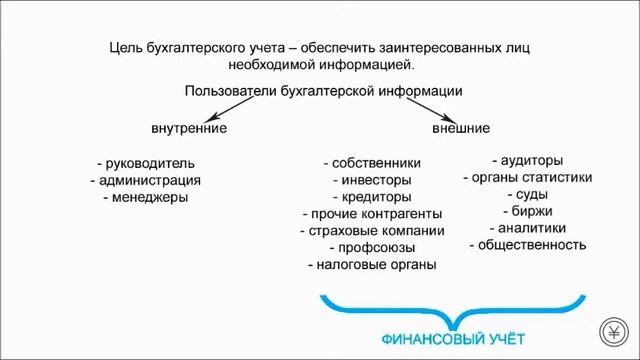 Цель бухгалтерского учета – обеспечить заинтересованных лиц необходимой информацией.

Пользователи бухгалтерской информации

внутренние

внешние

- руководитель
- администрация
- менеджеры

- собственники
- инвесторы
- кредиторы
- прочие контрагенты
- страховые компании
- профсоюзы
- налоговые органы

- аудиторы
- органы статистики
- суды
- биржи
- аналитики
- общественность

ФИНАНСОВЫЙ УЧЁТ